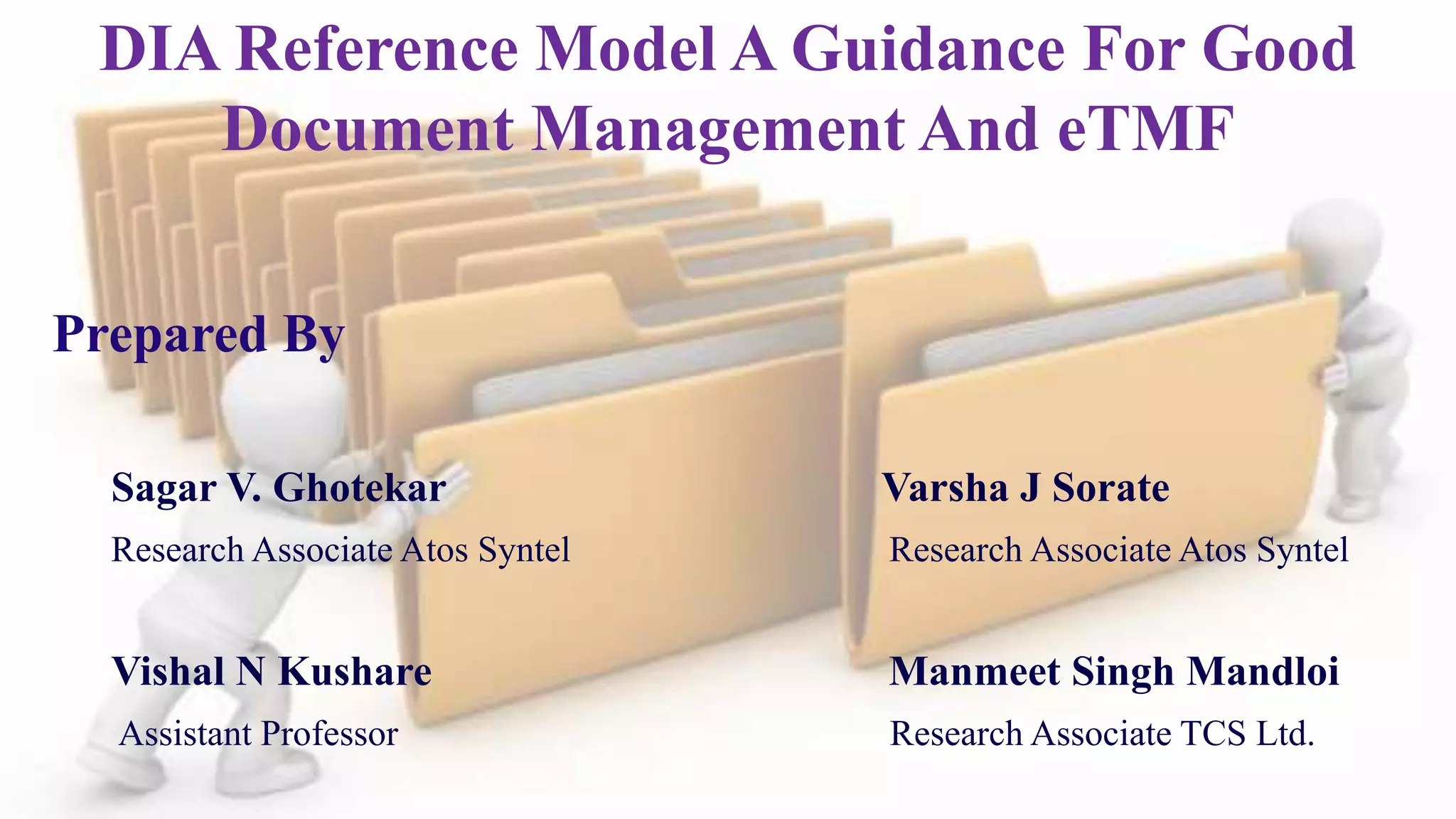 DIA Reference Model A Guidance For Good Document Management And eTMF

Prepared By

Sagar V. Ghotekar
Research Associate Atos Syntel

Vishal N Kushare
Assistant Professor

Varsha J Sorate
Research Associate Atos Syntel

Manmeet Singh Mandloi
Research Associate TCS Ltd.